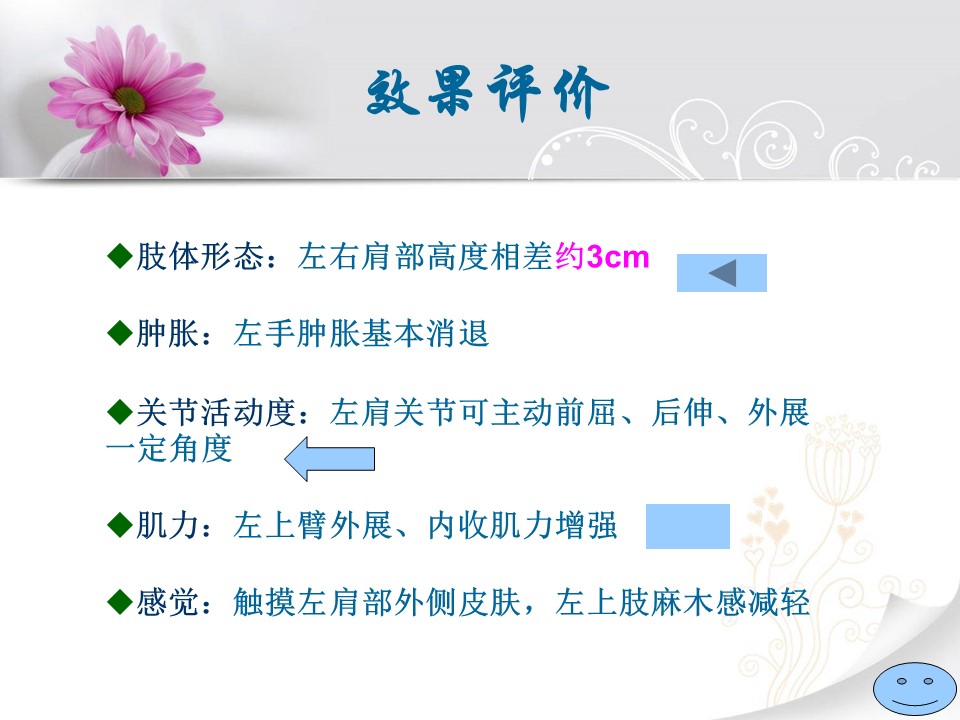 效果评价

◆肢体形态：左右肩部高度相差约3cm

◆肿胀：左手肿胀基本消退

◆关节活动度：左肩关节可主动前屈、后伸、外展一定角度

◆肌力：左上臂外展、内收肌力增强

◆感觉：触摸左肩部外侧皮肤，左上肢麻木感减轻